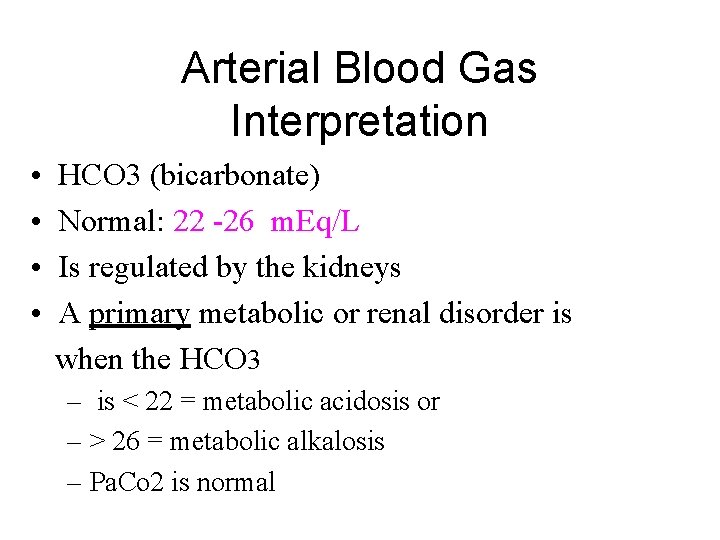 Arterial Blood Gas Interpretation

• HCO3 (bicarbonate)
• Normal: 22 -26 mEq/L
• Is regulated by the kidneys
• A primary metabolic or renal disorder is when the HCO3
– is < 22 = metabolic acidosis or
– > 26 = metabolic alkalosis
– PaCo2 is normal